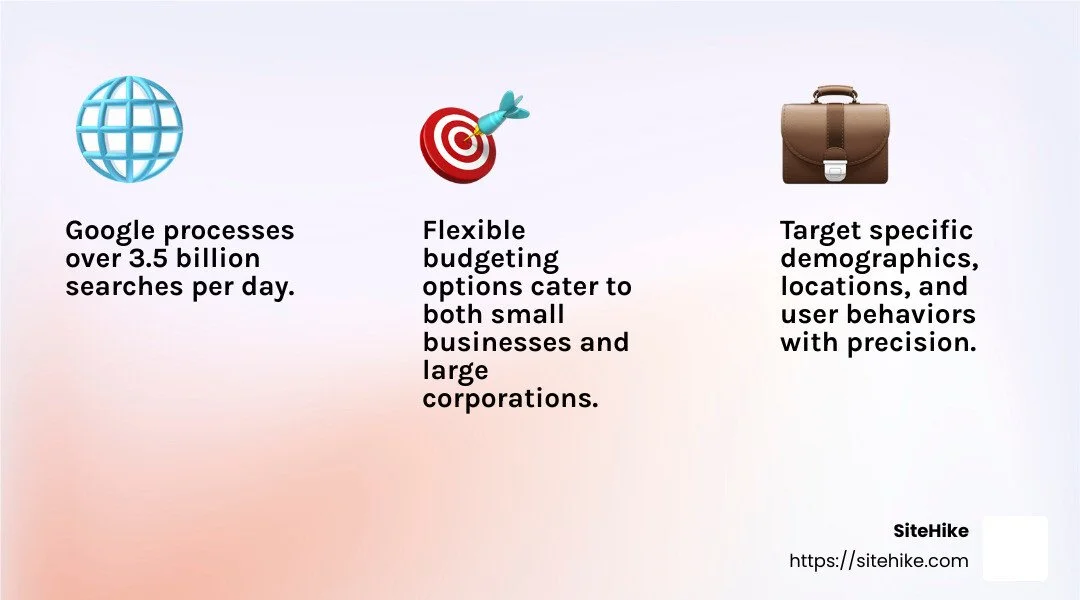 Google processes over 3.5 billion searches per day.

Flexible budgeting options cater to both small businesses and large corporations.

Target specific demographics, locations, and user behaviors with precision.

SiteHike
https://sitehike.com